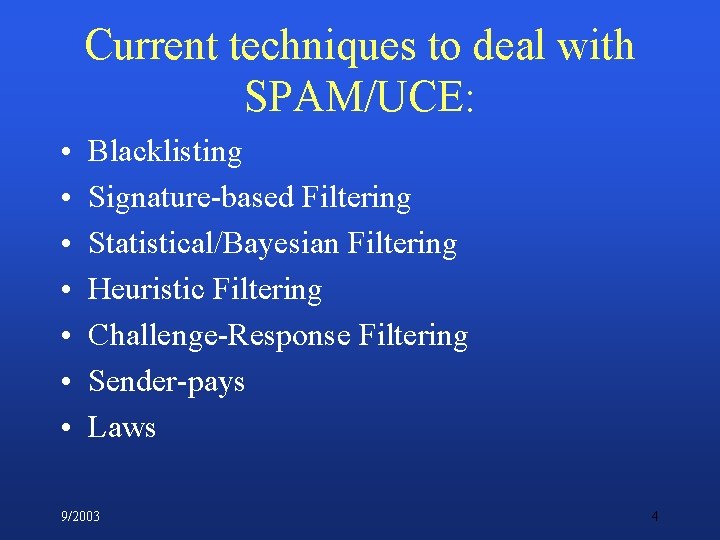 Current techniques to deal with SPAM/UCE:

• Blacklisting
• Signature-based Filtering
• Statistical/Bayesian Filtering
• Heuristic Filtering
• Challenge-Response Filtering
• Sender-pays
• Laws

9/2003

4